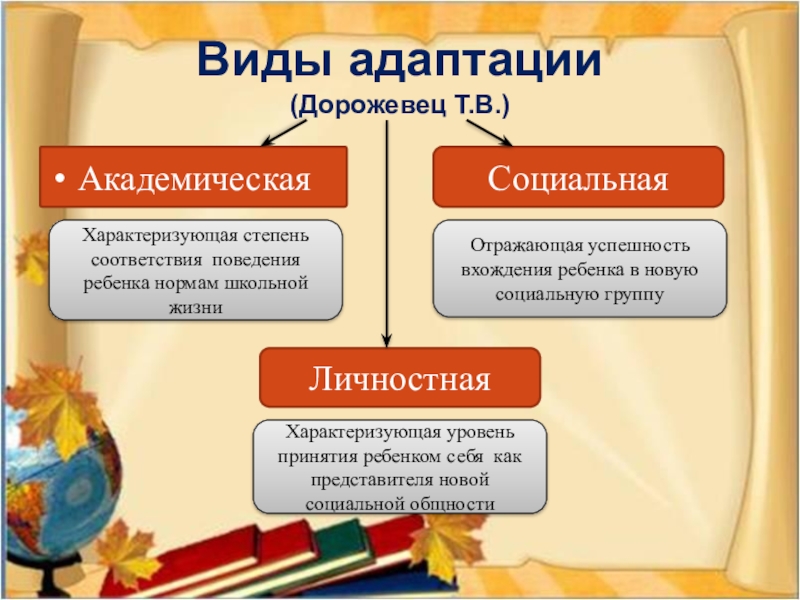 Виды адаптации
(Дорожевец Т.В.)

• Академическая

Характеризующая степень соответствия поведения ребенка нормам школьной жизни

Социальная

Отражающая успешность вхождения ребенка в новую социальную группу

Личностная

Характеризующая уровень принятия ребенком себя как представителя новой социальной общности